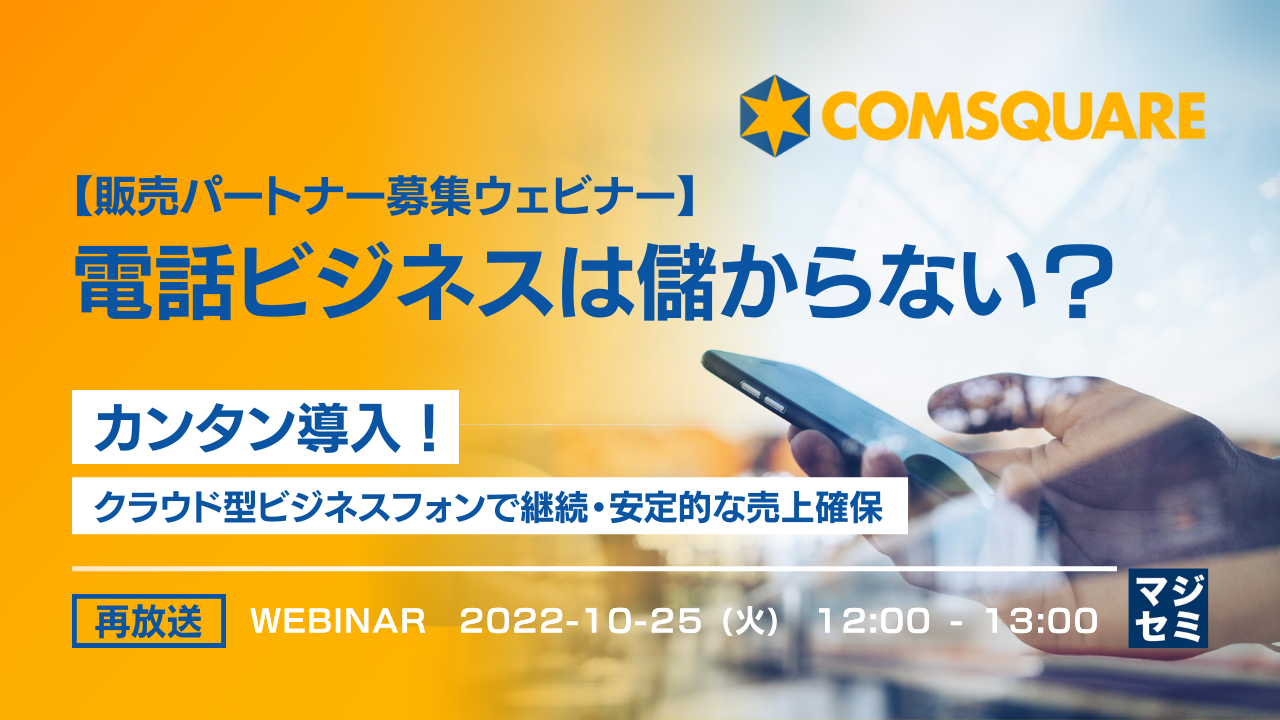 COMSQUARE

【販売パートナー募集ウェビナー】
電話ビジネスは儲からない？

カンタン導入！
クラウド型ビジネスフォンで継続・安定的な売上確保

再放送 WEBINAR 2022-10-25（火） 12:00 - 13:00

マジセミ